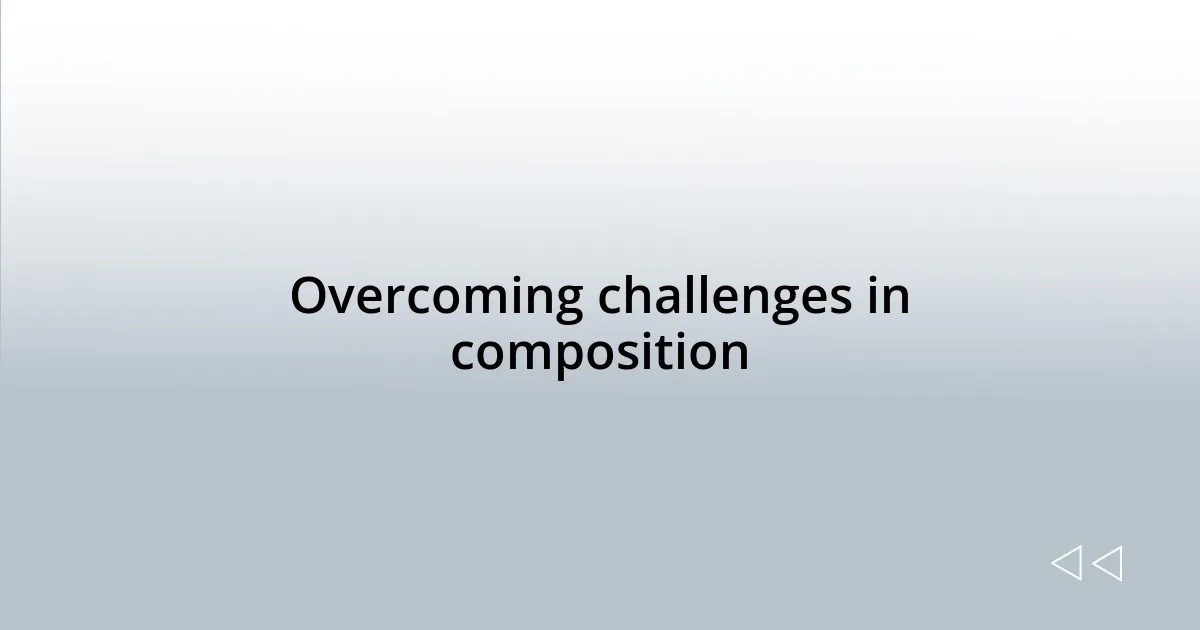 Overcoming challenges in composition